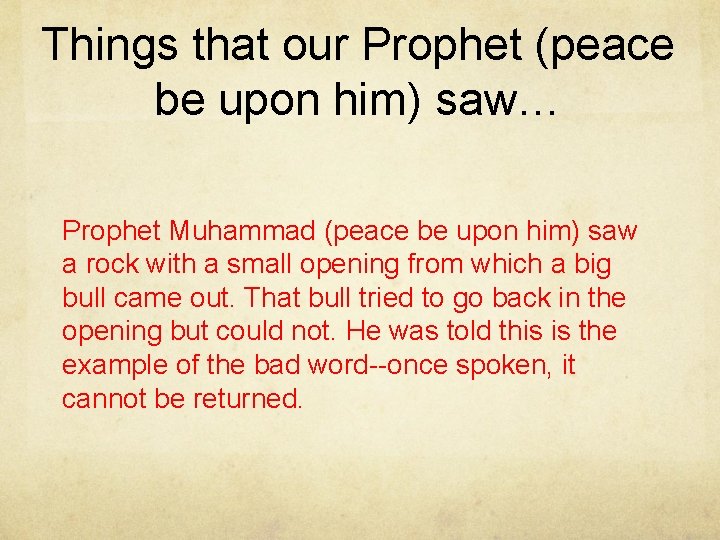 Things that our Prophet (peace be upon him) saw…

Prophet Muhammad (peace be upon him) saw a rock with a small opening from which a big bull came out. That bull tried to go back in the opening but could not. He was told this is the example of the bad word--once spoken, it cannot be returned.